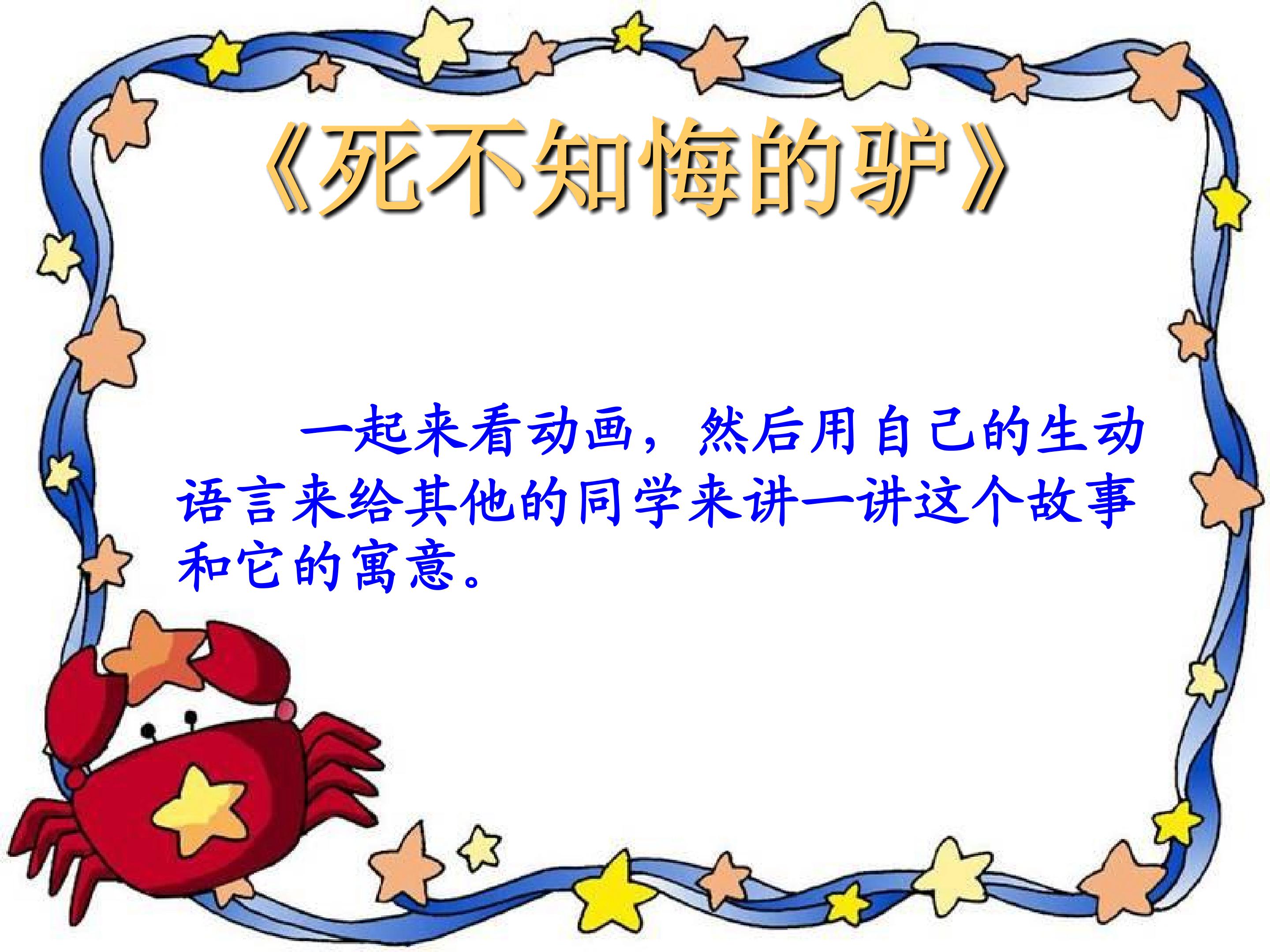 《死不知悔的驴》

一起来看动画，然后用自己的生动语言来给其他的同学来讲一讲这个故事和它的寓意。